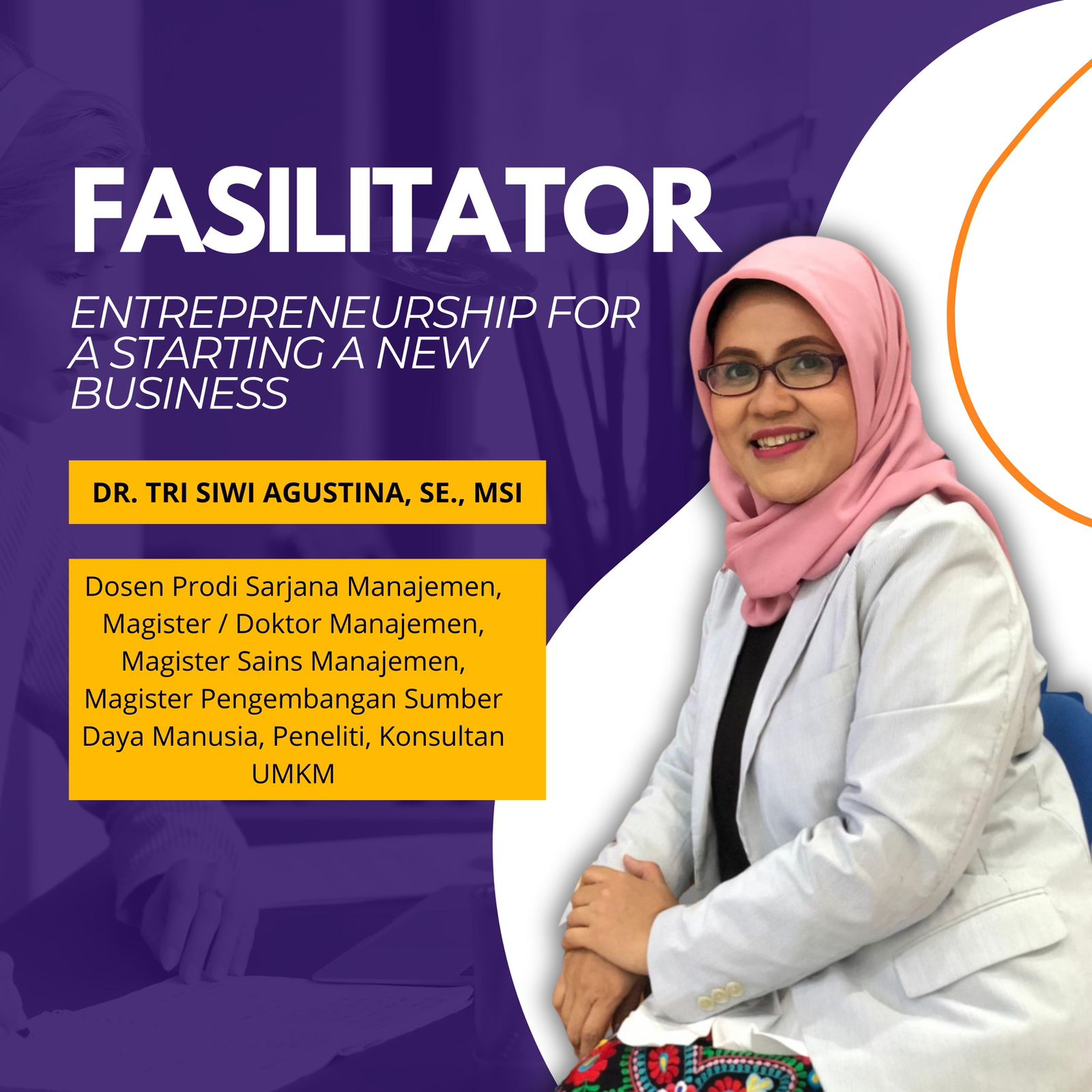 FASILITATOR

ENTREPRENEURSHIP FOR A STARTING A NEW BUSINESS

DR. TRI SIWI AGUSTINA, SE., MSI

Dosen Prodi Sarjana Manajemen, Magister / Doktor Manajemen, Magister Sains Manajemen, Magister Pengembangan Sumber Daya Manusia, Peneliti, Konsultan UMKM